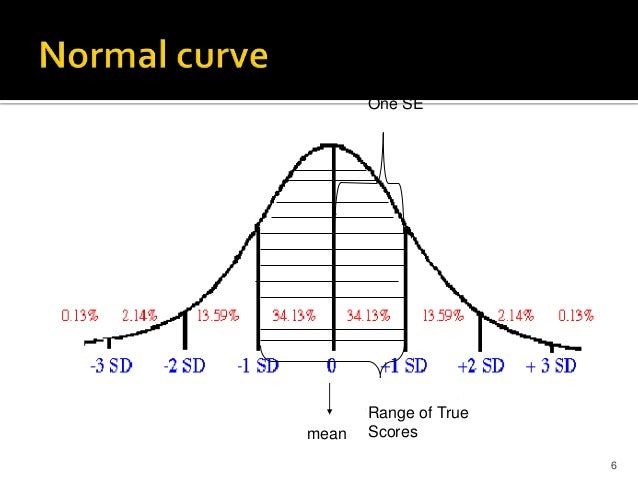 Normal curve

One SE

0.13% 2.14% 13.59% 34.13% 34.13% 13.59% 2.14% 0.13%

-3 SD -2 SD -1 SD 0 +1 SD +2 SD + 3 SD

mean

Range of True Scores

6